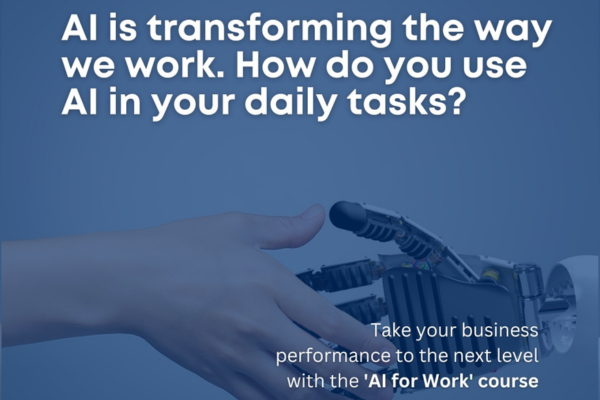 AI is transforming the way we work. How do you use AI in your daily tasks?

Take your business performance to the next level with the 'AI for Work' course